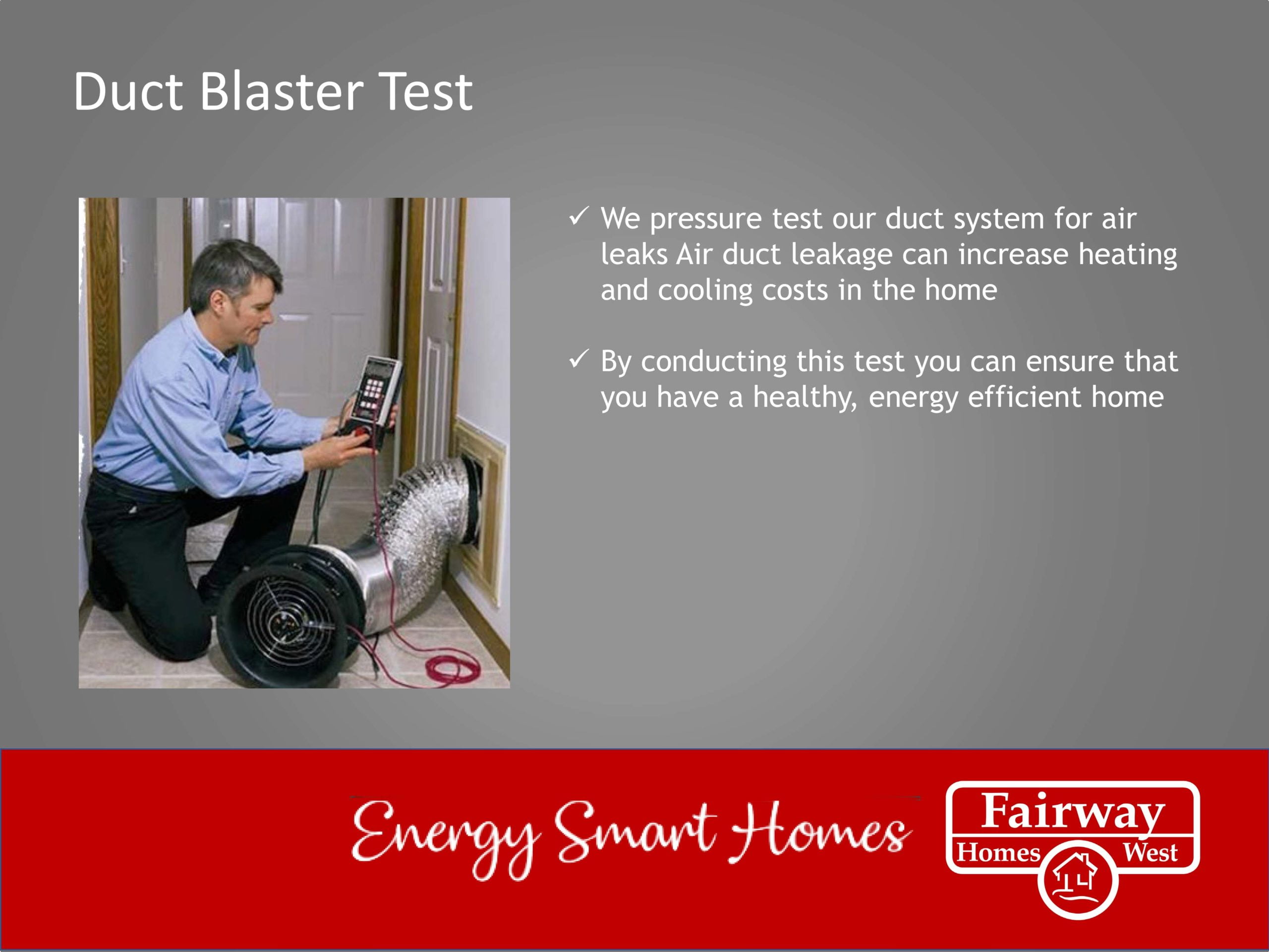 Duct Blaster Test

✓ We pressure test our duct system for air leaks Air duct leakage can increase heating and cooling costs in the home

✓ By conducting this test you can ensure that you have a healthy, energy efficient home

Energy Smart Homes

Fairway
Homes West